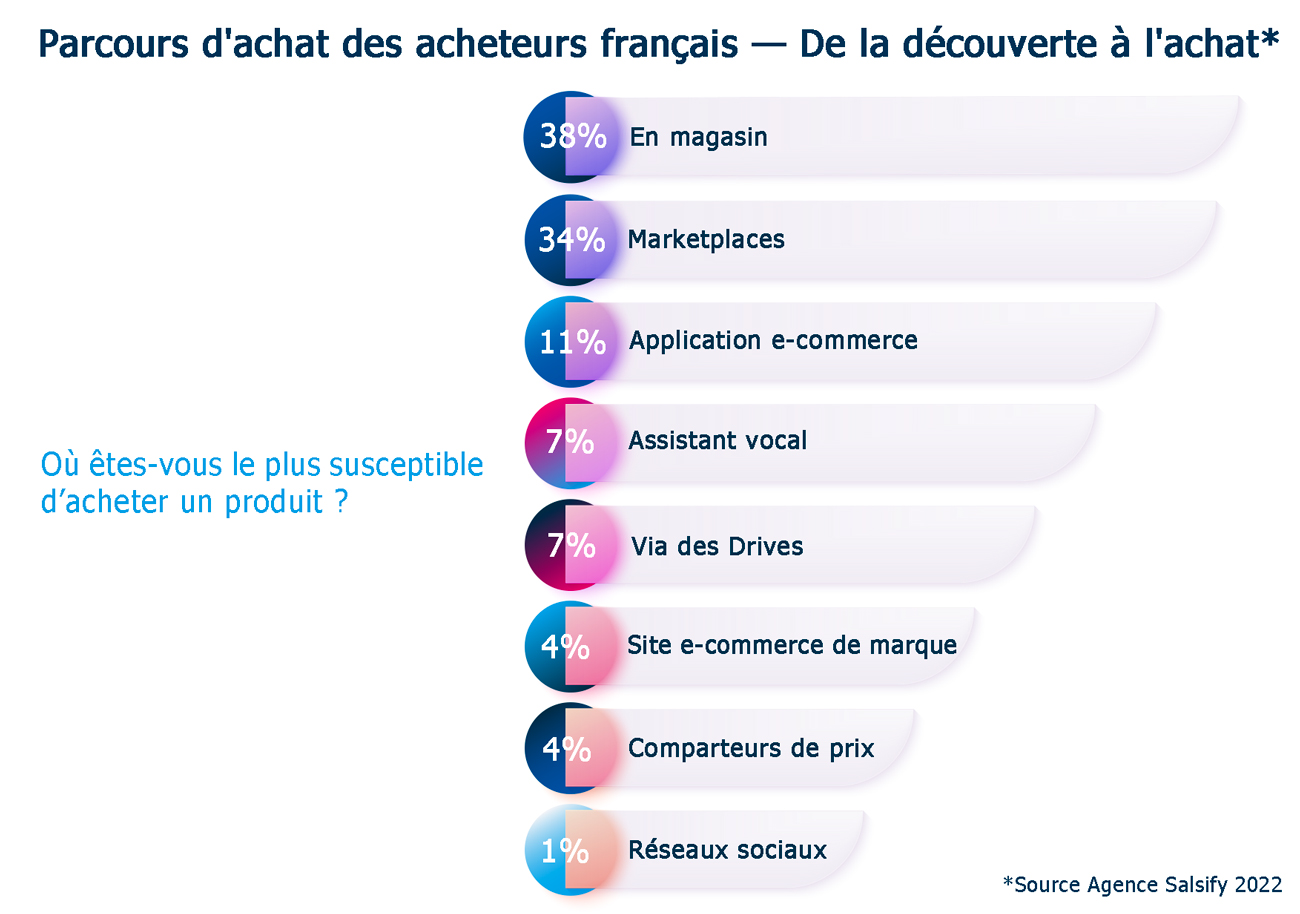 Parcours d'achat des acheteurs français — De la découverte à l'achat*

Où êtes-vous le plus susceptible d'acheter un produit ?

38% En magasin

34% Marketplaces

11% Application e-commerce

7% Assistant vocal

7% Via des Drives

4% Site e-commerce de marque

4% Comparteurs de prix

1% Réseaux sociaux

*Source Agence Salsify 2022